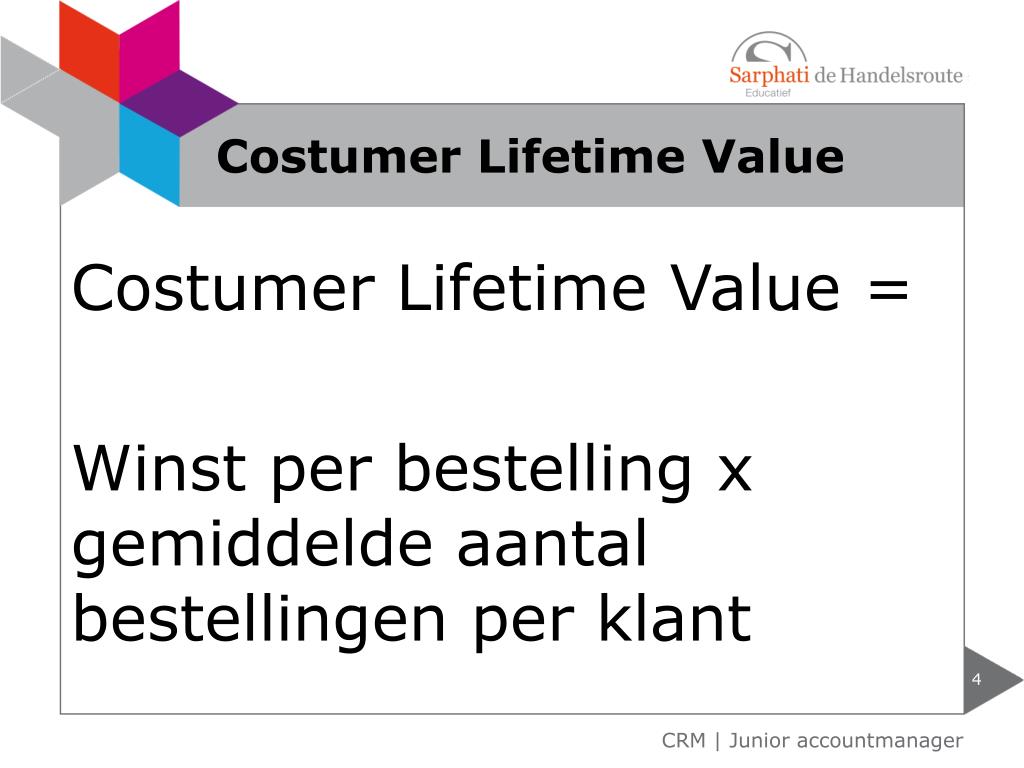 Sarphati de Handelsroute
Educatief

Costumer Lifetime Value

Costumer Lifetime Value =

Winst per bestelling x gemiddelde aantal bestellingen per klant

4

CRM | Junior accountmanager